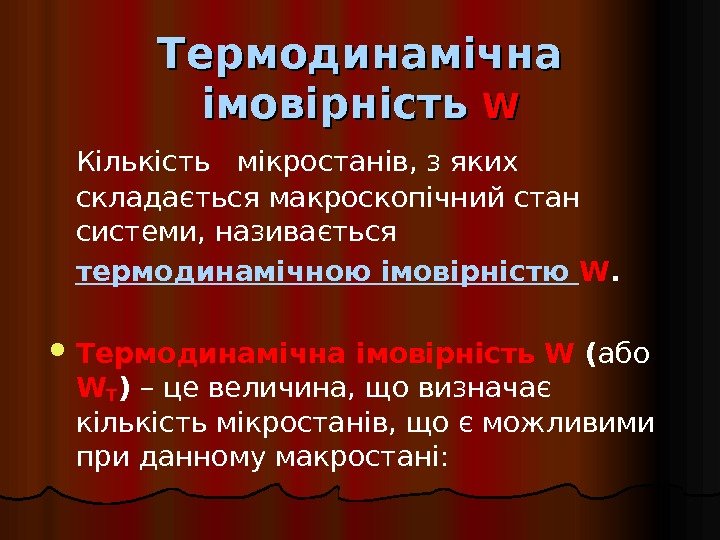 Термодинамічна імовірність W

Кількість мікростанів, з яких складається макроскопічний стан системи, називається термодинамічною імовірністю W.

Термодинамічна імовірність W (або $W_T$) – це величина, що визначає кількість мікростанів, що є можливими при данному макростані: